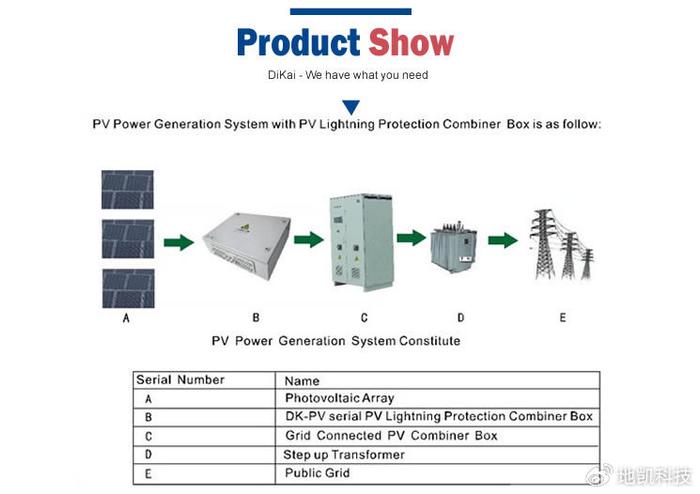 Product Show

DiKai - We have what you need

PV Power Generation System with PV Lightning Protection Combiner Box is as follow:

A B C D E

PV Power Generation System Constitute

| Serial Number | Name |
|---|---|
| A | Photovoltaic Array |
| B | DK-PV serial PV Lightning Protection Combiner Box |
| C | Grid Connected PV Combiner Box |
| D | Step up Transformer |
| E | Public Grid |

地凯科技